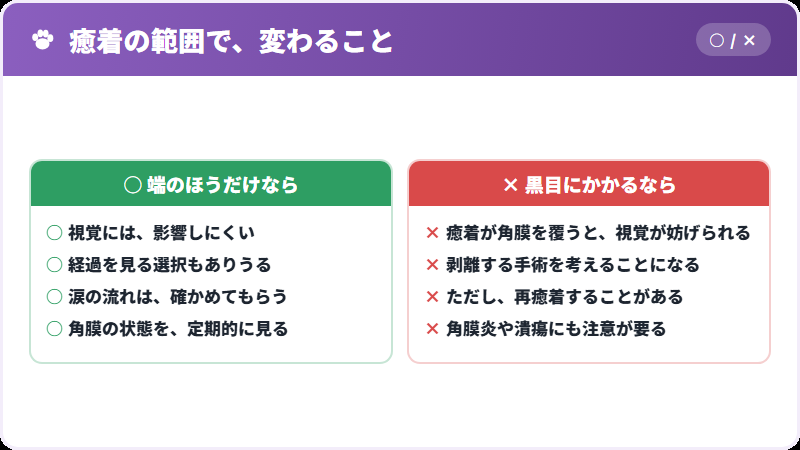 癒着の範囲で、変わること

○ / ×

○ 端のほうだけなら

○ 視覚には、影響しにくい
○ 経過を見る選択もありうる
○ 涙の流れは、確かめてもらう
○ 角膜の状態を、定期的に見る

× 黒目にかかるなら

× 癒着が角膜を覆うと、視覚が妨げられる
× 剥離する手術を考えることになる
× ただし、再癒着することがある
× 角膜炎や潰瘍にも注意が要る